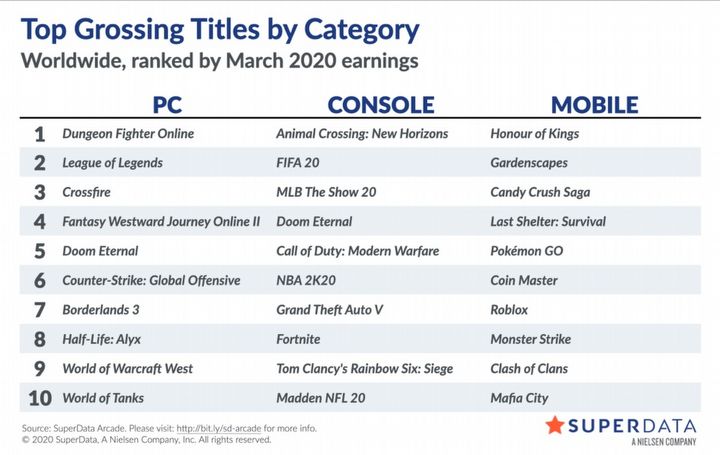 Top Grossing Titles by Category
Worldwide, ranked by March 2020 earnings

| | PC | CONSOLE | MOBILE |
|---|---|---|---|
| 1 | Dungeon Fighter Online | Animal Crossing: New Horizons | Honour of Kings |
| 2 | League of Legends | FIFA 20 | Gardenscapes |
| 3 | Crossfire | MLB The Show 20 | Candy Crush Saga |
| 4 | Fantasy Westward Journey Online II | Doom Eternal | Last Shelter: Survival |
| 5 | Doom Eternal | Call of Duty: Modern Warfare | Pokémon GO |
| 6 | Counter-Strike: Global Offensive | NBA 2K20 | Coin Master |
| 7 | Borderlands 3 | Grand Theft Auto V | Roblox |
| 8 | Half-Life: Alyx | Fortnite | Monster Strike |
| 9 | World of Warcraft West | Tom Clancy's Rainbow Six: Siege | Clash of Clans |
| 10 | World of Tanks | Madden NFL 20 | Mafia City |

Source: SuperData Arcade. Please visit: http://bit.ly/sd-arcade for more info.
© 2020 SuperData, A Nielsen Company, Inc. All rights reserved.

SUPERDATA
A NIELSEN COMPANY